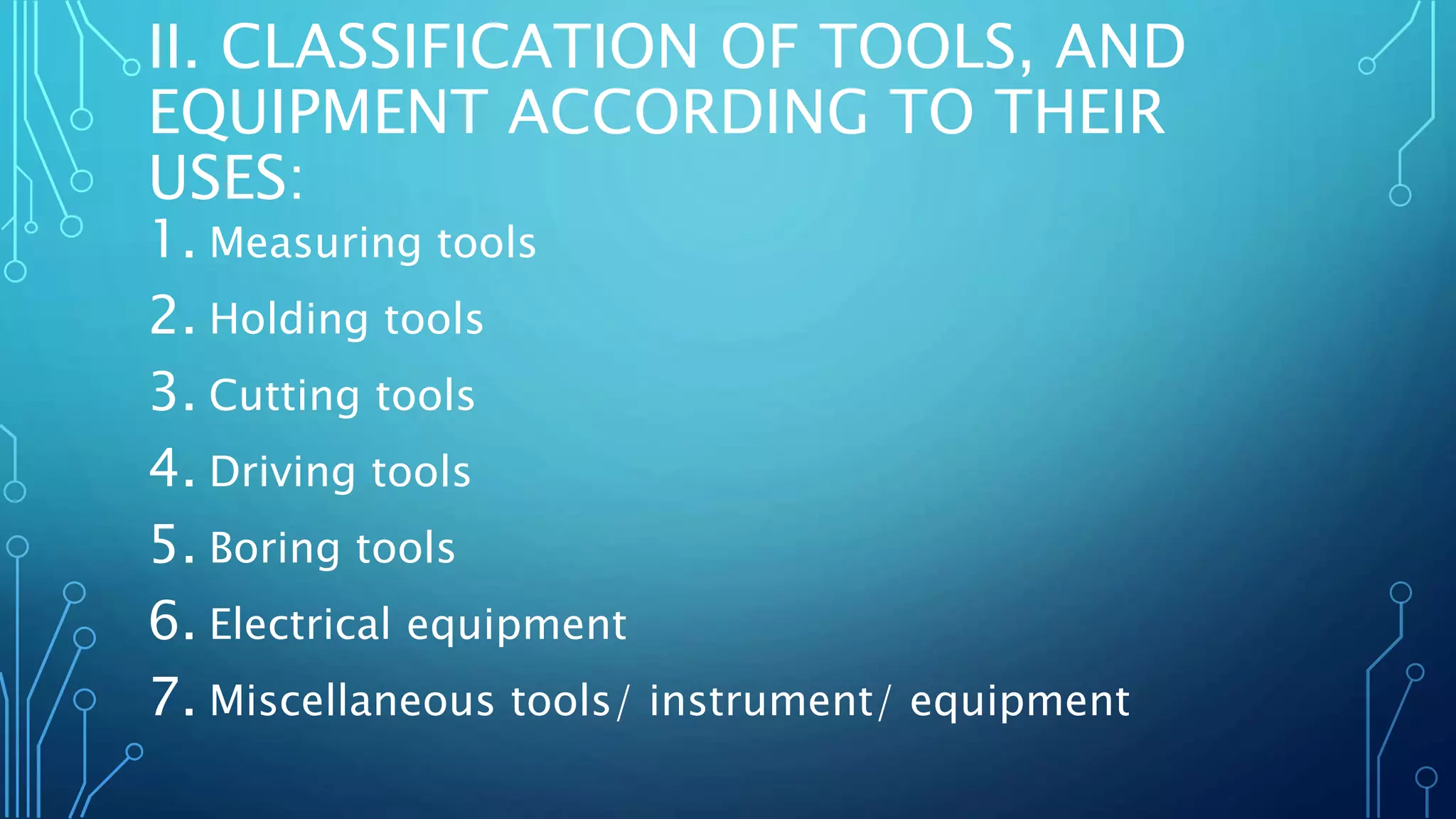 II. CLASSIFICATION OF TOOLS, AND EQUIPMENT ACCORDING TO THEIR USES:

1. Measuring tools
2. Holding tools
3. Cutting tools
4. Driving tools
5. Boring tools
6. Electrical equipment
7. Miscellaneous tools/ instrument/ equipment